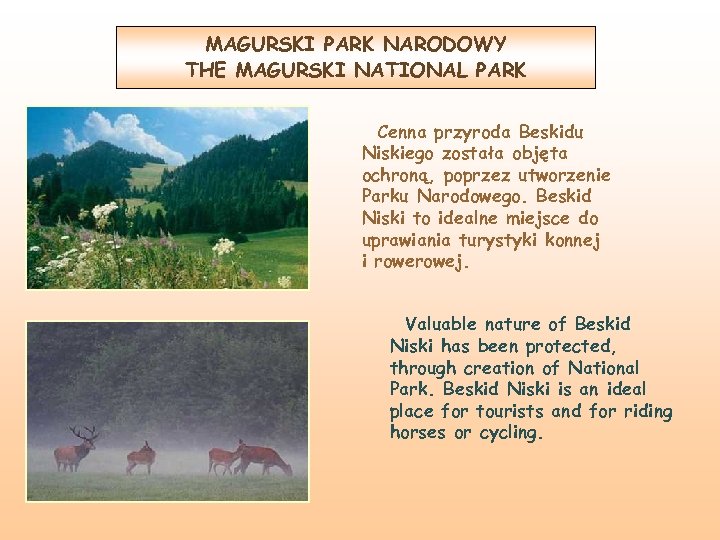 MAGURSKI PARK NARODOWY
THE MAGURSKI NATIONAL PARK

Cenna przyroda Beskidu Niskiego została objęta ochroną, poprzez utworzenie Parku Narodowego. Beskid Niski to idealne miejsce do uprawiania turystyki konnej i rowerowej.

Valuable nature of Beskid Niski has been protected, through creation of National Park. Beskid Niski is an ideal place for tourists and for riding horses or cycling.